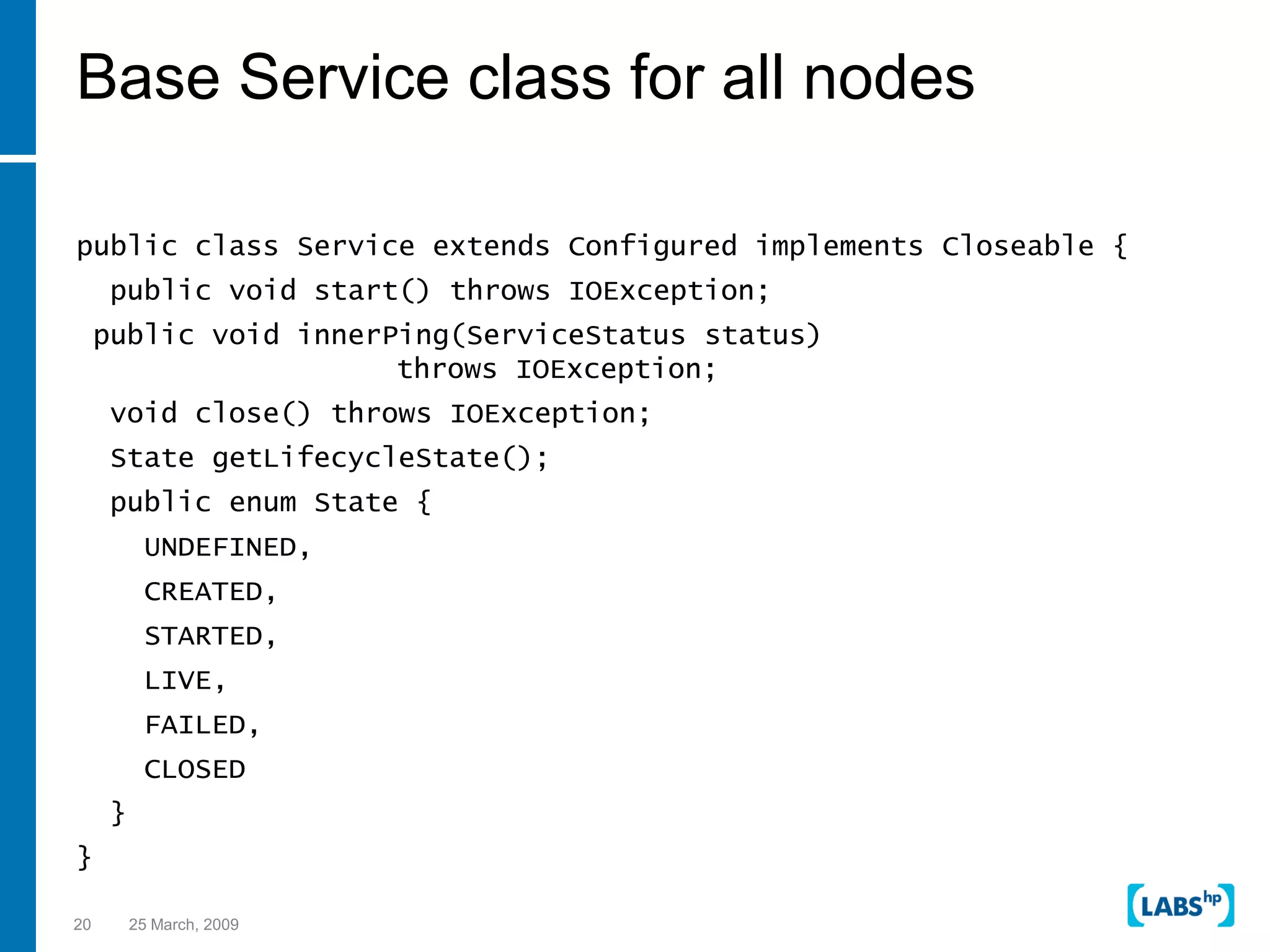 Base Service class for all nodes

public class Service extends Configured implements Closeable {
  public void start() throws IOException;
 public void innerPing(ServiceStatus status)
                 throws IOException;
  void close() throws IOException;
  State getLifecycleState();
  public enum State {
    UNDEFINED,
    CREATED,
    STARTED,
    LIVE,
    FAILED,
    CLOSED
  }
}

20 25 March, 2009

LABS hp